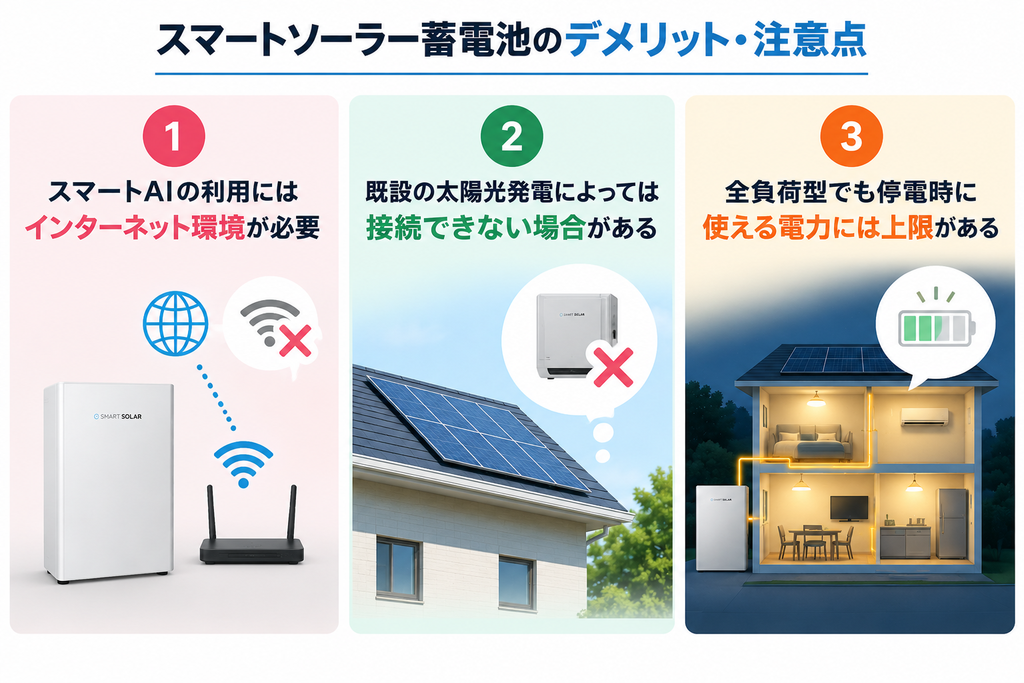 スマートソーラー蓄電池のデメリット・注意点

1
スマートAIの利用には
インターネット環境が必要

SMART SOLAR

2
既設の太陽光発電によっては
接続できない場合がある

SMART SOLAR

3
全負荷型でも停電時に
使える電力には上限がある

SMART SOLAR